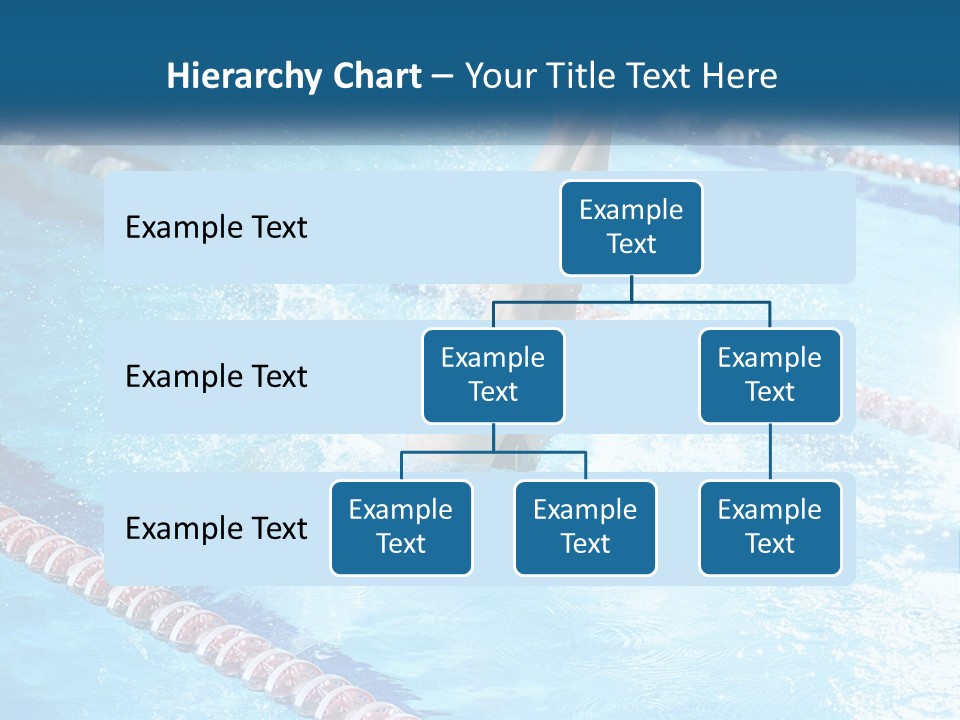 Hierarchy Chart – Your Title Text Here

Example Text

Example Text

Example Text

Example Text

Example Text

Example Text

Example Text

Example Text

Example Text